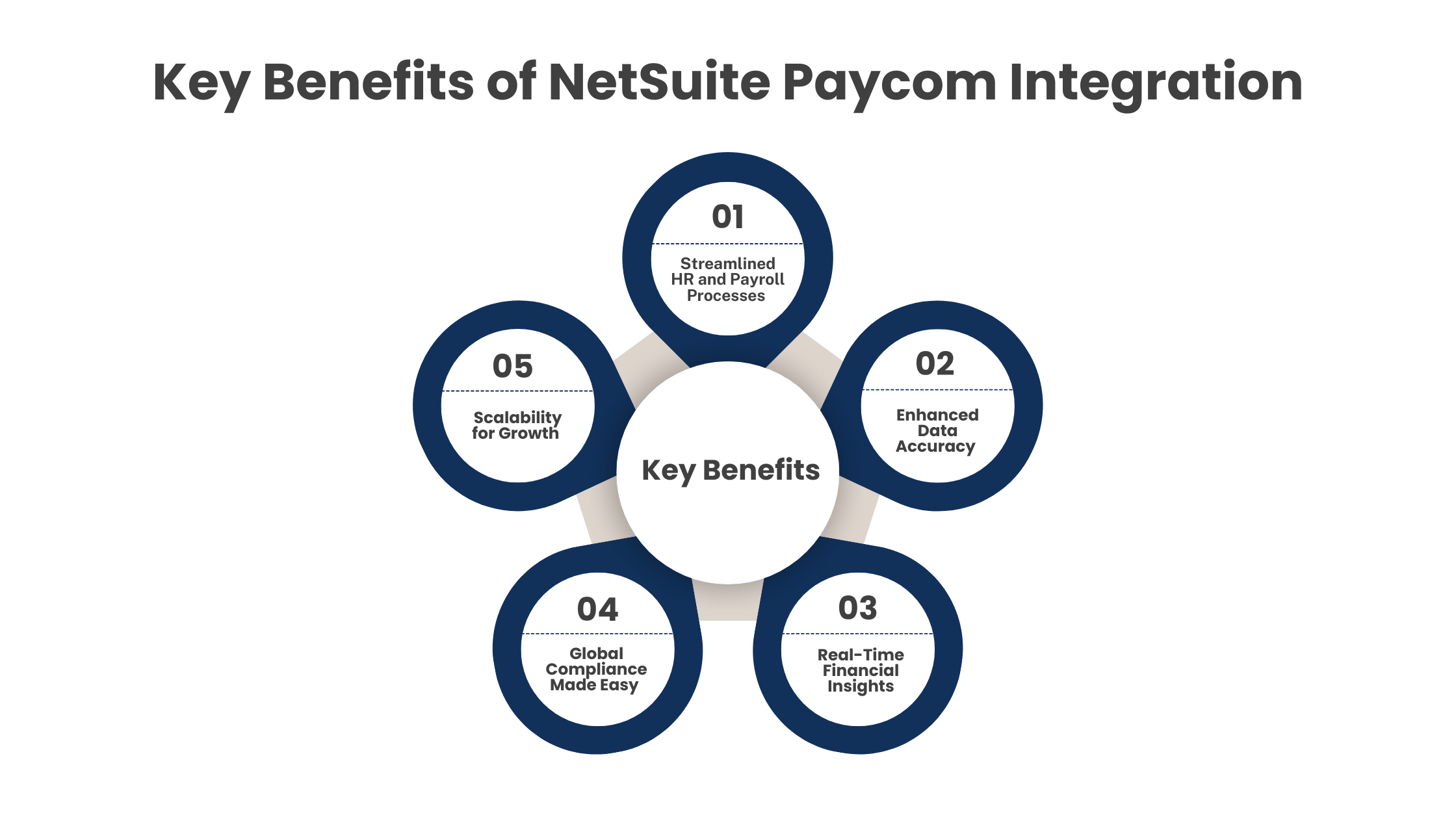 Key Benefits of NetSuite Paycom Integration

Key Benefits

01
Streamlined HR and Payroll Processes

02
Enhanced Data Accuracy

03
Real-Time Financial Insights

04
Global Compliance Made Easy

05
Scalability for Growth